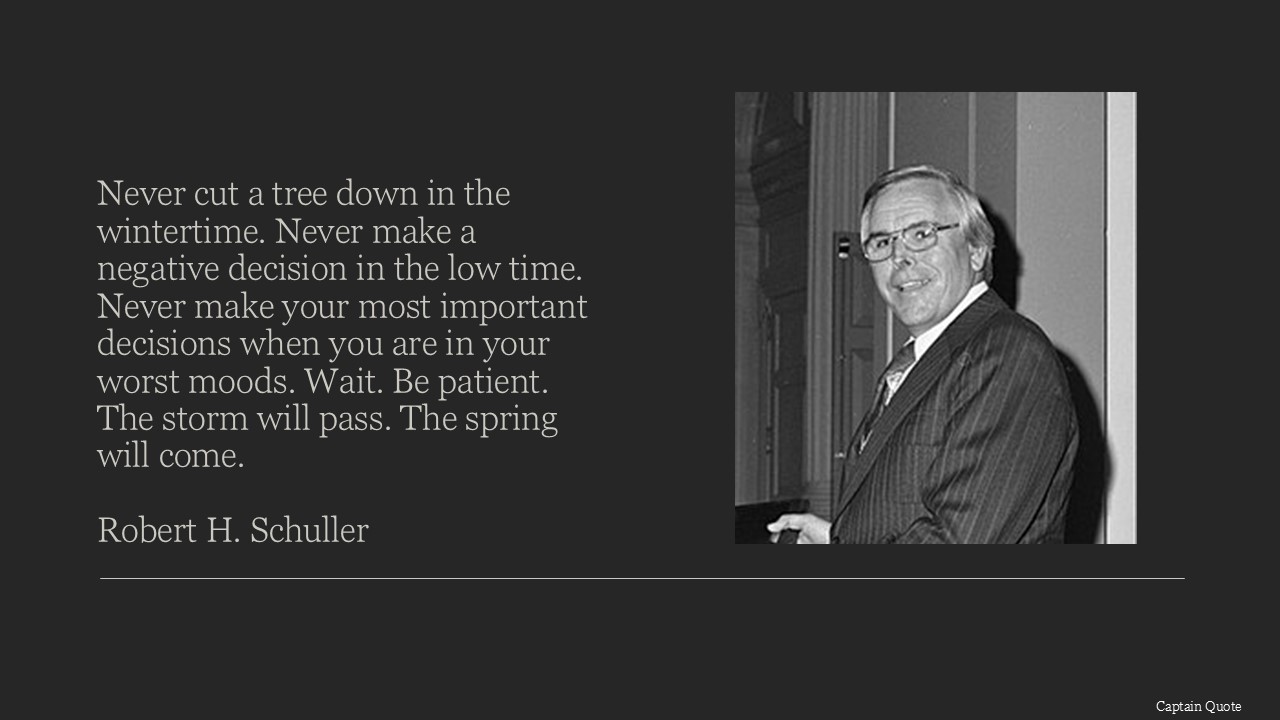 Never cut a tree down in the wintertime. Never make a negative decision in the low time. Never make your most important decisions when you are in your worst moods. Wait. Be patient. The storm will pass. The spring will come.

Robert H. Schuller

Captain Quote